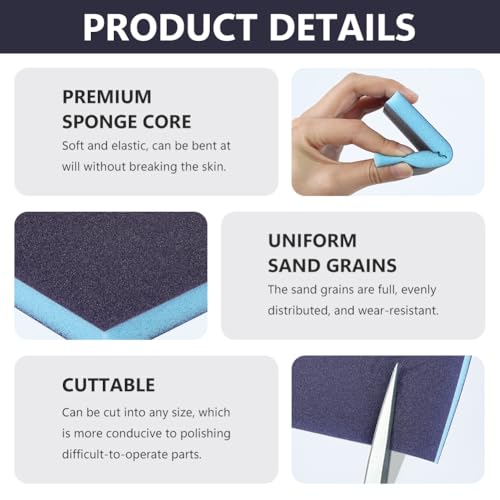 PRODUCT DETAILS

PREMIUM SPONGE CORE

Soft and elastic, can be bent at will without breaking the skin.

UNIFORM SAND GRAINS

The sand grains are full, evenly distributed, and wear-resistant.

CUTTABLE

Can be cut into any size, which is more conducive to polishing difficult-to-operate parts.